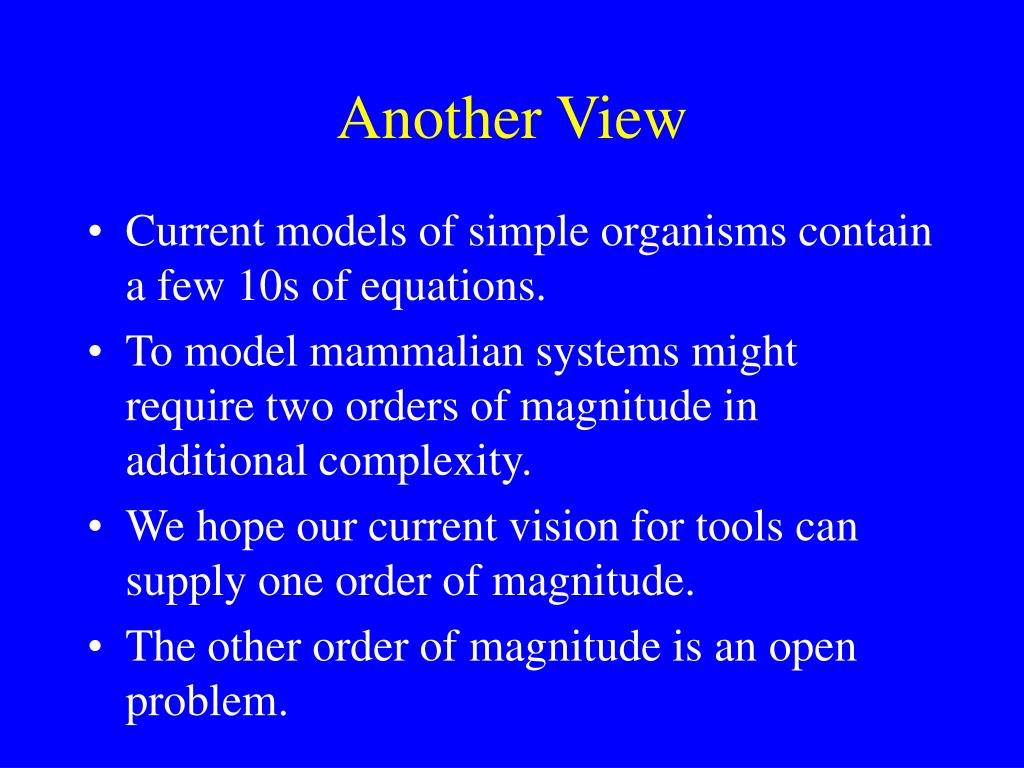 Another View

• Current models of simple organisms contain a few 10s of equations.

• To model mammalian systems might require two orders of magnitude in additional complexity.

• We hope our current vision for tools can supply one order of magnitude.

• The other order of magnitude is an open problem.